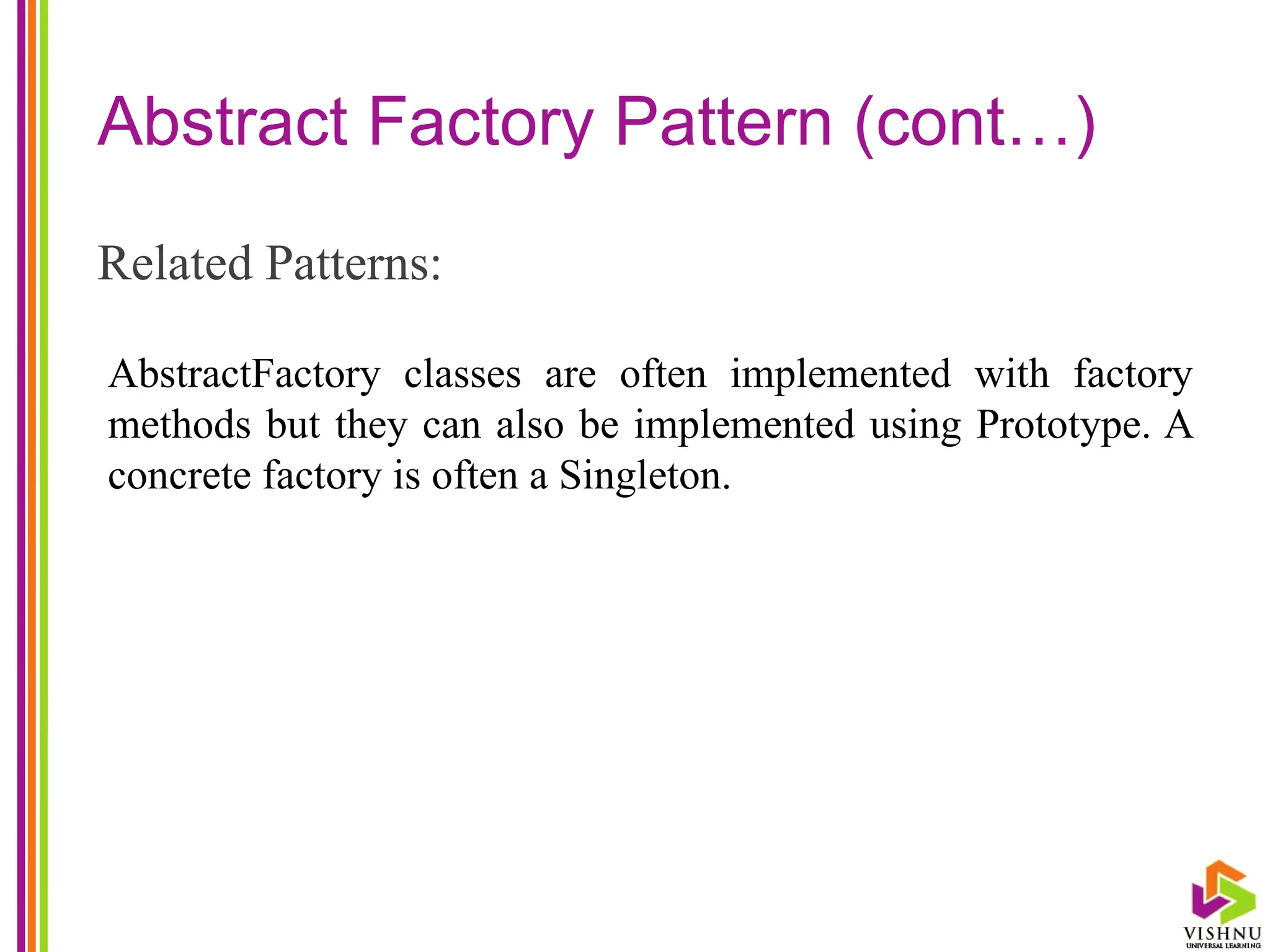 Abstract Factory Pattern (cont…)

Related Patterns:

AbstractFactory classes are often implemented with factory methods but they can also be implemented using Prototype. A concrete factory is often a Singleton.

VISHNU
UNIVERSAL LEARNING